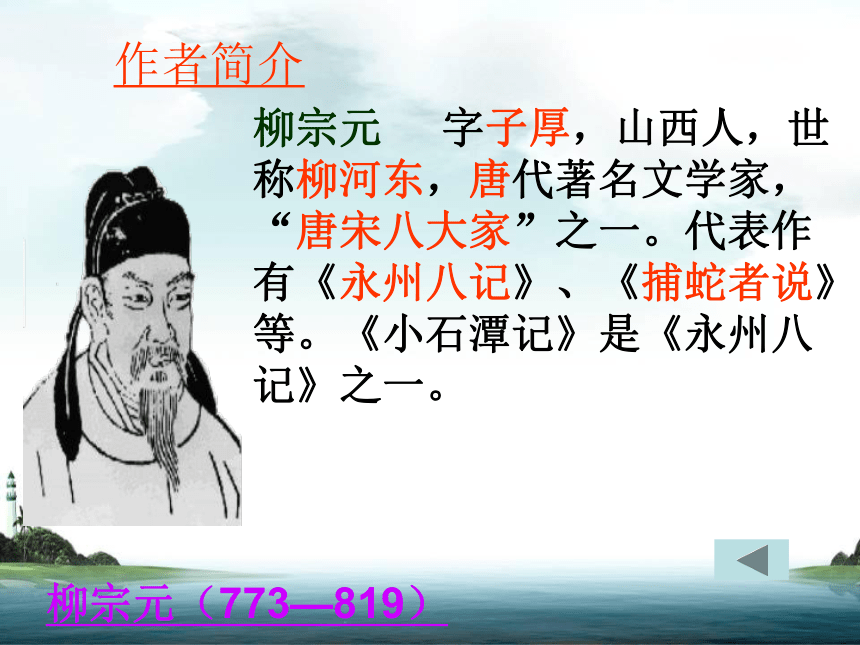 作者简介

柳宗元　字子厚，山西人，世称柳河东，唐代著名文学家，“唐宋八大家”之一。代表作有《永州八记》、《捕蛇者说》等。《小石潭记》是《永州八记》之一。

柳宗元（773—819）